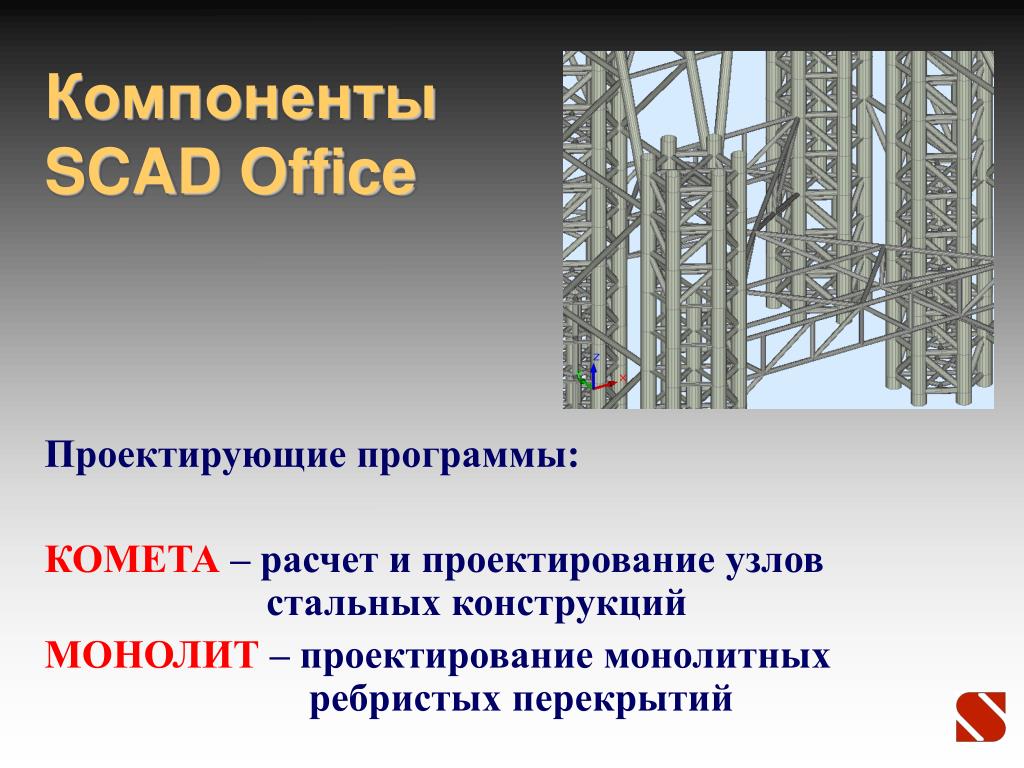 Компоненты SCAD Office

Проектирующие программы:

КОМЕТА – расчет и проектирование узлов стальных конструкций

МОНОЛИТ – проектирование монолитных ребристых перекрытий